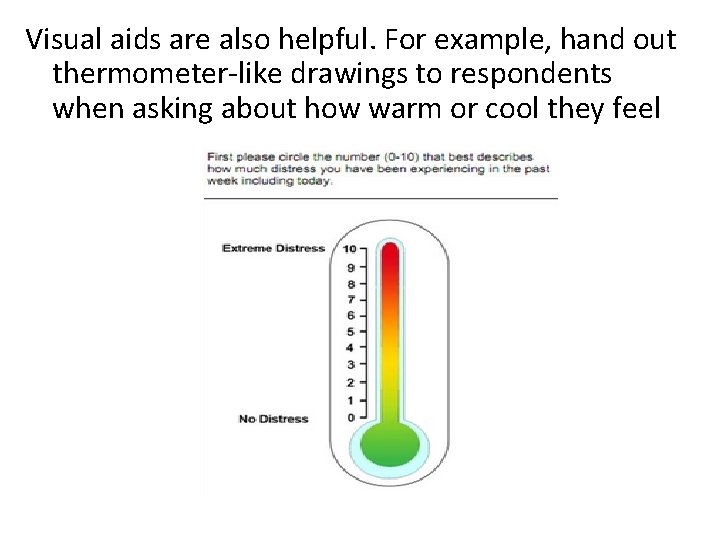 Visual aids are also helpful. For example, hand out thermometer-like drawings to respondents when asking about how warm or cool they feel

First please circle the number (0-10) that best describes how much distress you have been experiencing in the past week including today.

Extreme Distress
10
9
8
7
6
5
4
3
2
1
0
No Distress